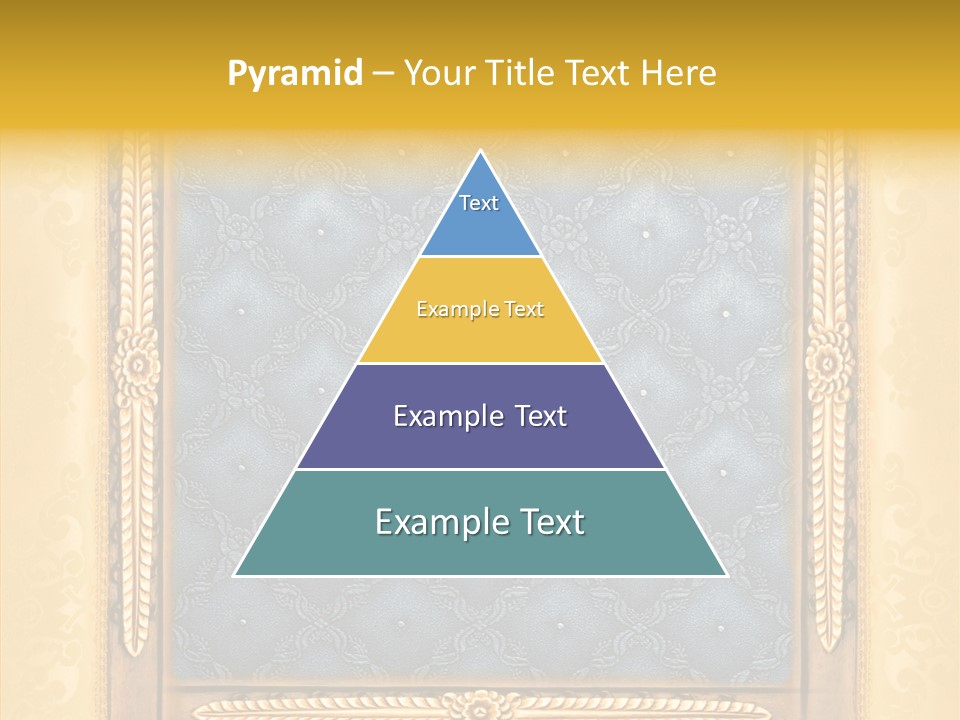 Pyramid – Your Title Text Here

Text

Example Text

Example Text

Example Text